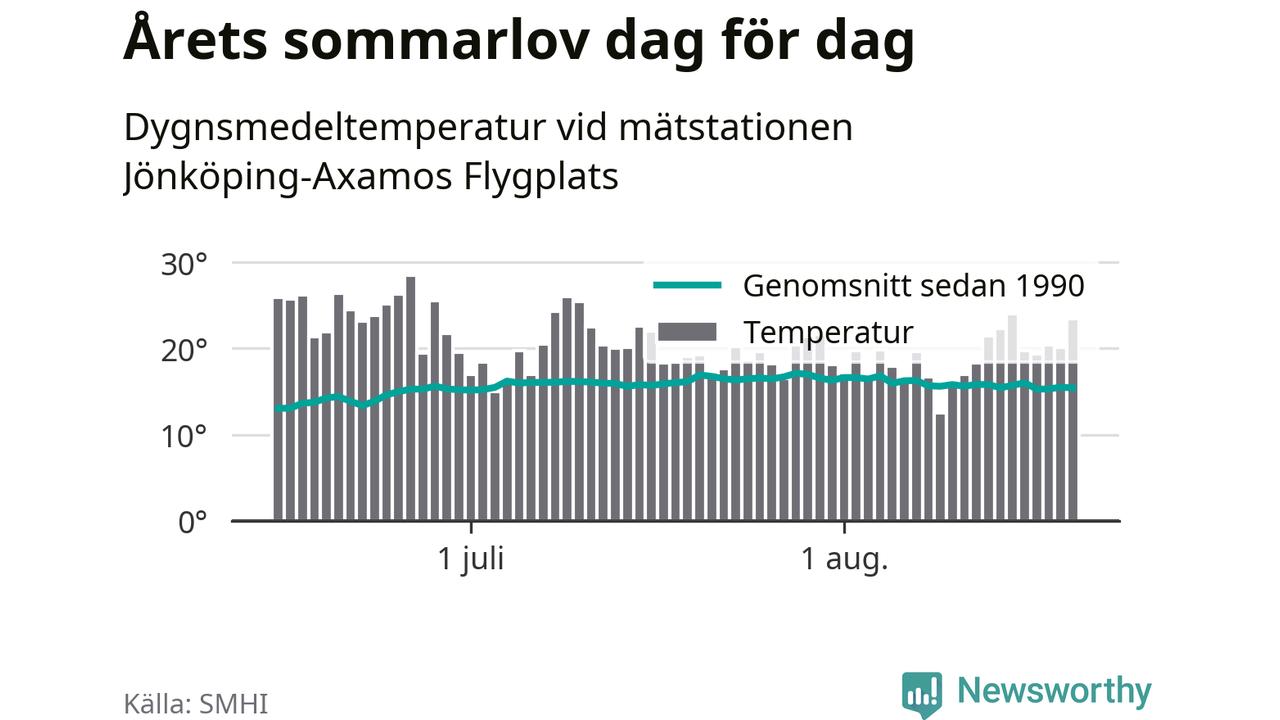 Årets sommarlov dag för dag

Dygnsmedeltemperatur vid mätstationen Jönköping-Axamos Flygplats

30°
20°
10°
0°

Genomsnitt sedan 1990
Temperatur

1 juli
1 aug.

Källa: SMHI

Newsworthy